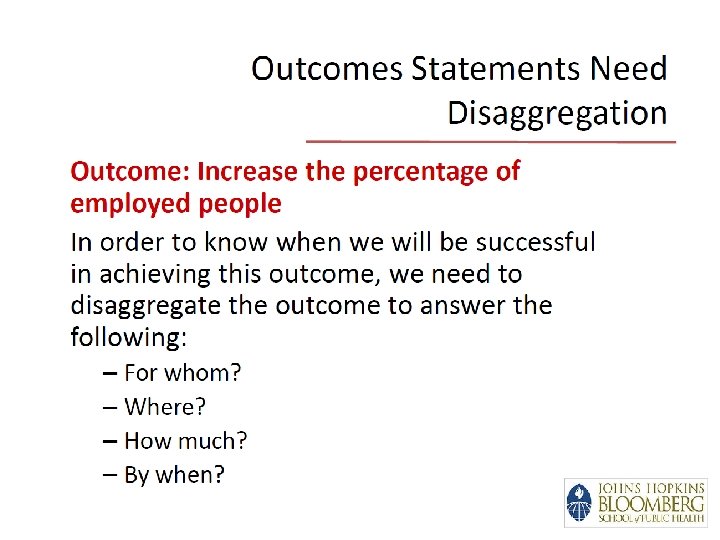 Outcomes Statements Need Disaggregation

Outcome: Increase the percentage of employed people

In order to know when we will be successful in achieving this outcome, we need to disaggregate the outcome to answer the following:

– For whom?
– Where?
– How much?
– By when?

JOHNS HOPKINS
BLOOMBERG
SCHOOL of PUBLIC HEALTH